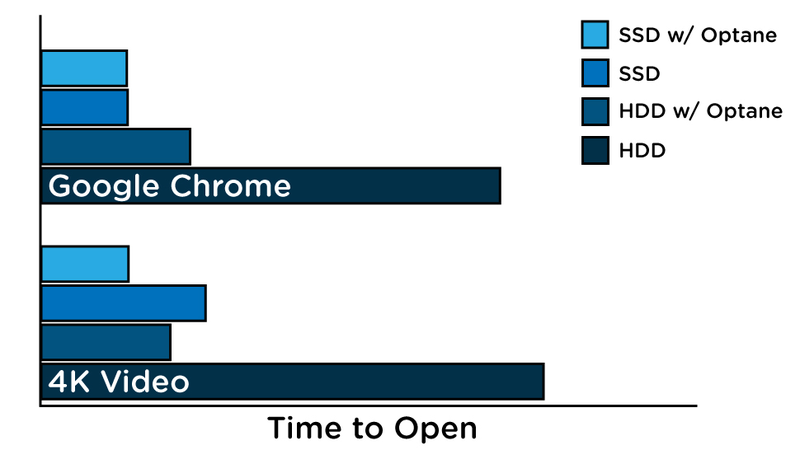 SSD w/ Optane
SSD
HDD w/ Optane
HDD

Google Chrome

4K Video

Time to Open